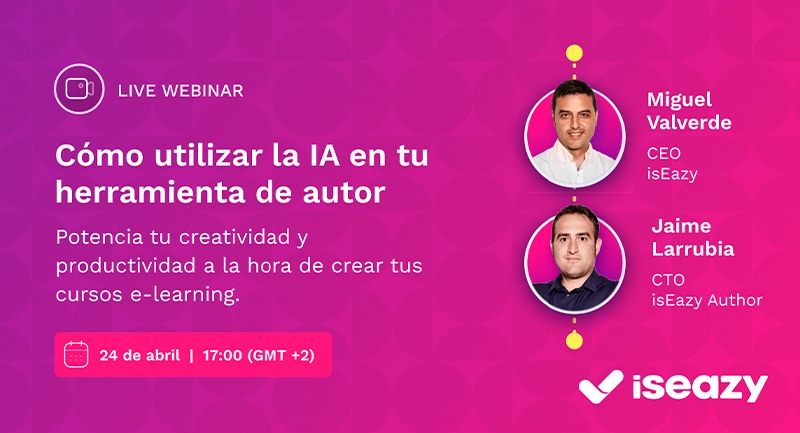 LIVE WEBINAR

Cómo utilizar la IA en tu herramienta de autor

Potencia tu creatividad y productividad a la hora de crear tus cursos e-learning.

24 de abril | 17:00 (GMT +2)

Miguel Valverde
CEO
isEazy

Jaime Larrubia
CTO
isEazy Author

iseazy